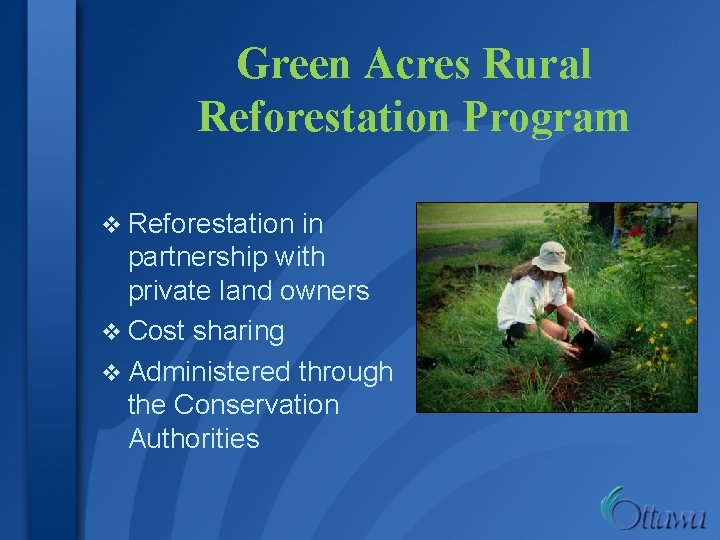 Green Acres Rural Reforestation Program

❖ Reforestation in partnership with private land owners
❖ Cost sharing
❖ Administered through the Conservation Authorities

Ottawa